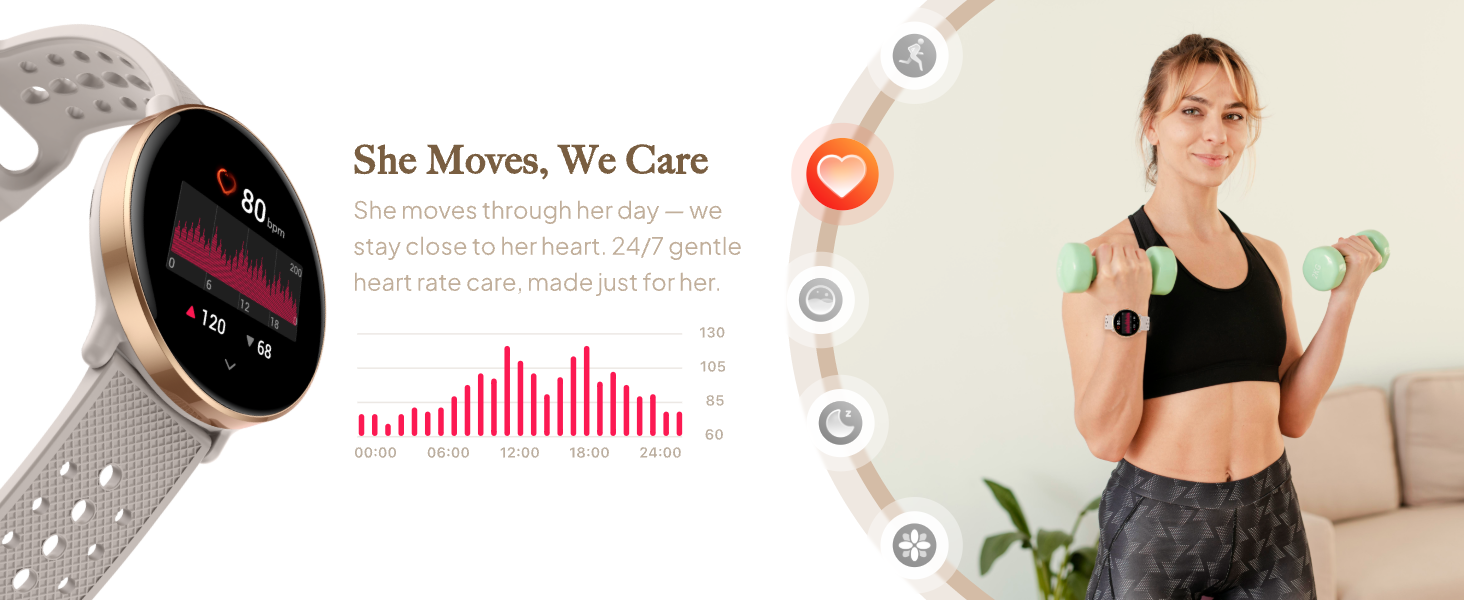 80 bpm

0 6 12 18 200

120

68

She Moves, We Care

She moves through her day — we stay close to her heart. 24/7 gentle heart rate care, made just for her.

130
105
85
60

00:00 06:00 12:00 18:00 24:00